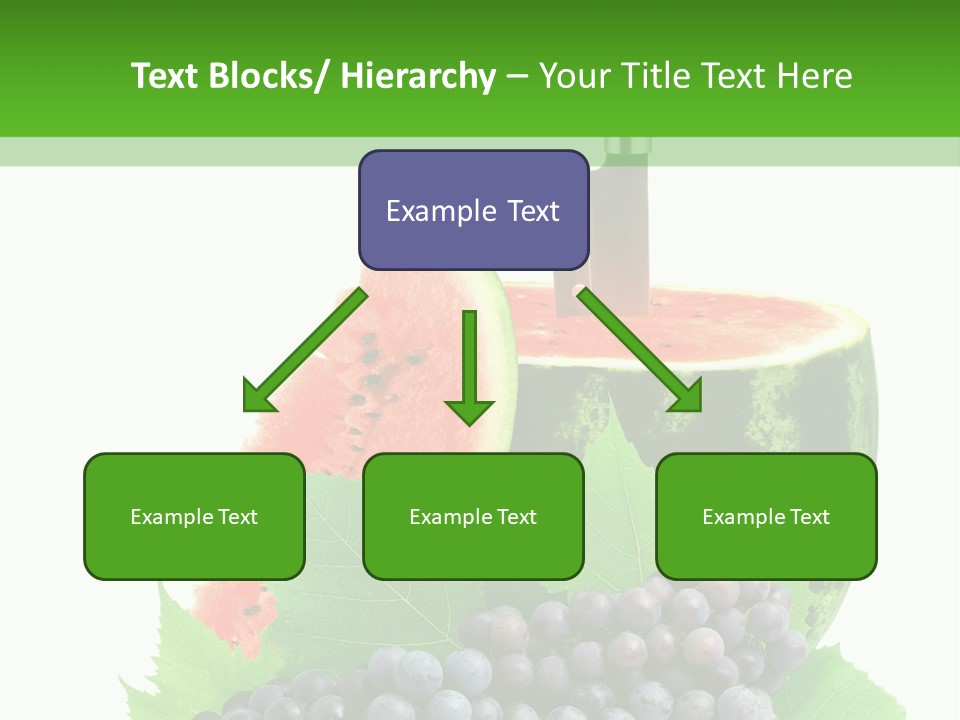 Text Blocks/ Hierarchy – Your Title Text Here

Example Text

Example Text

Example Text

Example Text